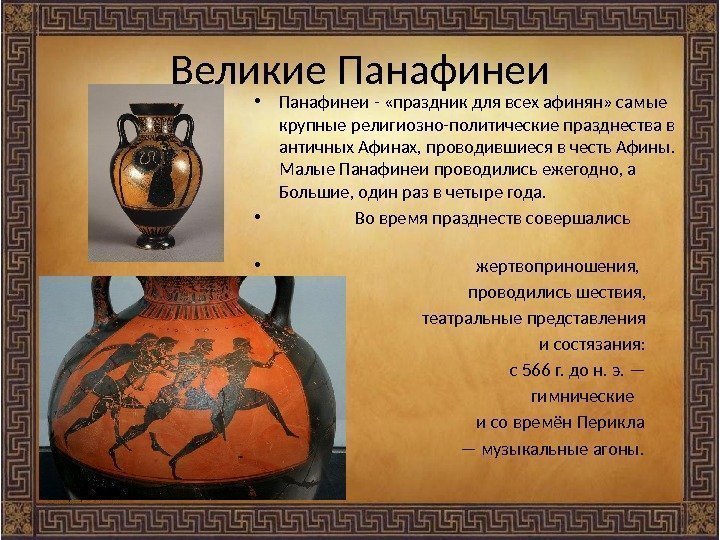 Великие Панафинеи

• Панафинеи - «праздник для всех афинян» самые крупные религиозно-политические празднества в античных Афинах, проводившиеся в честь Афины. Малые Панафинеи проводились ежегодно, а Большие, один раз в четыре года.

• Во время празднеств совершались

• жертвоприношения, проводились шествия, театральные представления и состязания: с 566 г. до н. э. — гимнические и со времён Перикла — музыкальные агоны.